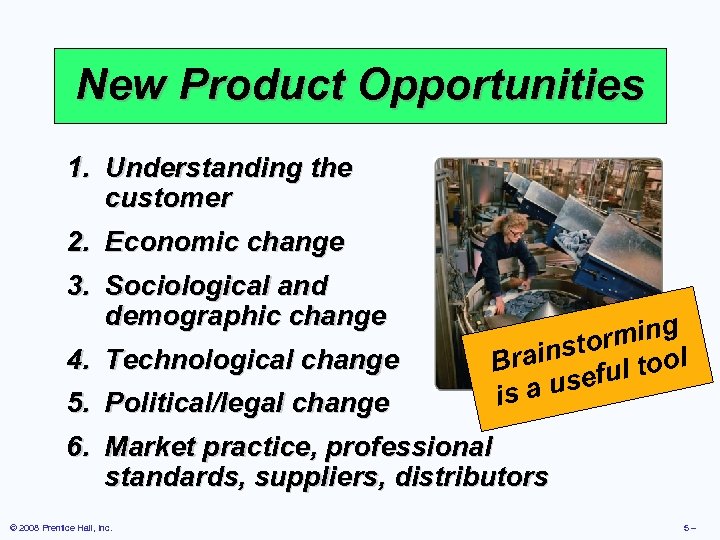 New Product Opportunities

1. Understanding the customer
2. Economic change
3. Sociological and demographic change
4. Technological change
5. Political/legal change
6. Market practice, professional standards, suppliers, distributors

Brainstorming is a useful tool

© 2008 Prentice Hall, Inc.

5 –